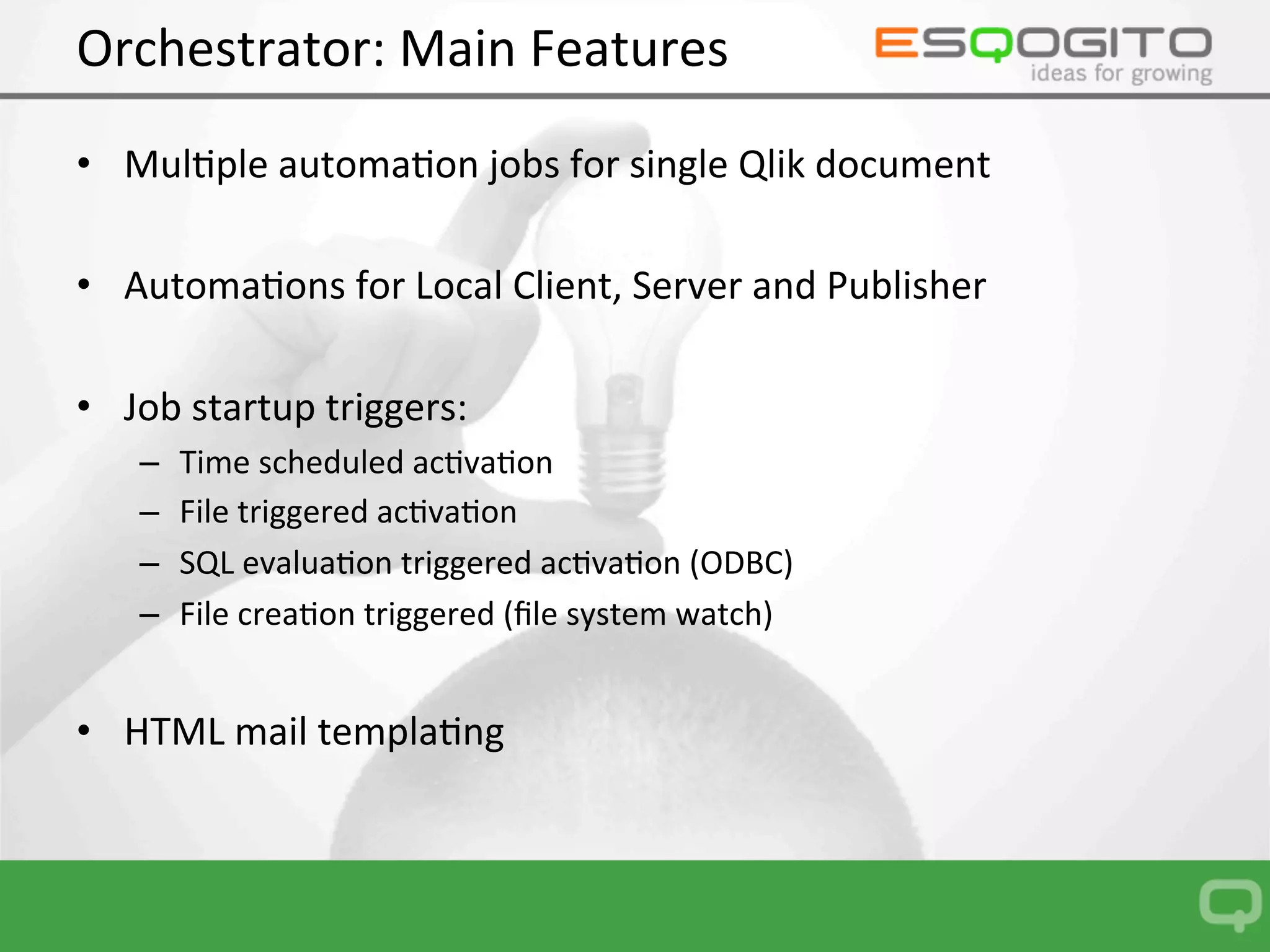 Orchestrator: Main Features

ESQOGITO
ideas for growing

• Multiple automation jobs for single Qlik document

• Automations for Local Client, Server and Publisher

• Job startup triggers:
– Time scheduled activation
– File triggered activation
– SQL evaluation triggered activation (ODBC)
– File creation triggered (file system watch)

• HTML mail templating